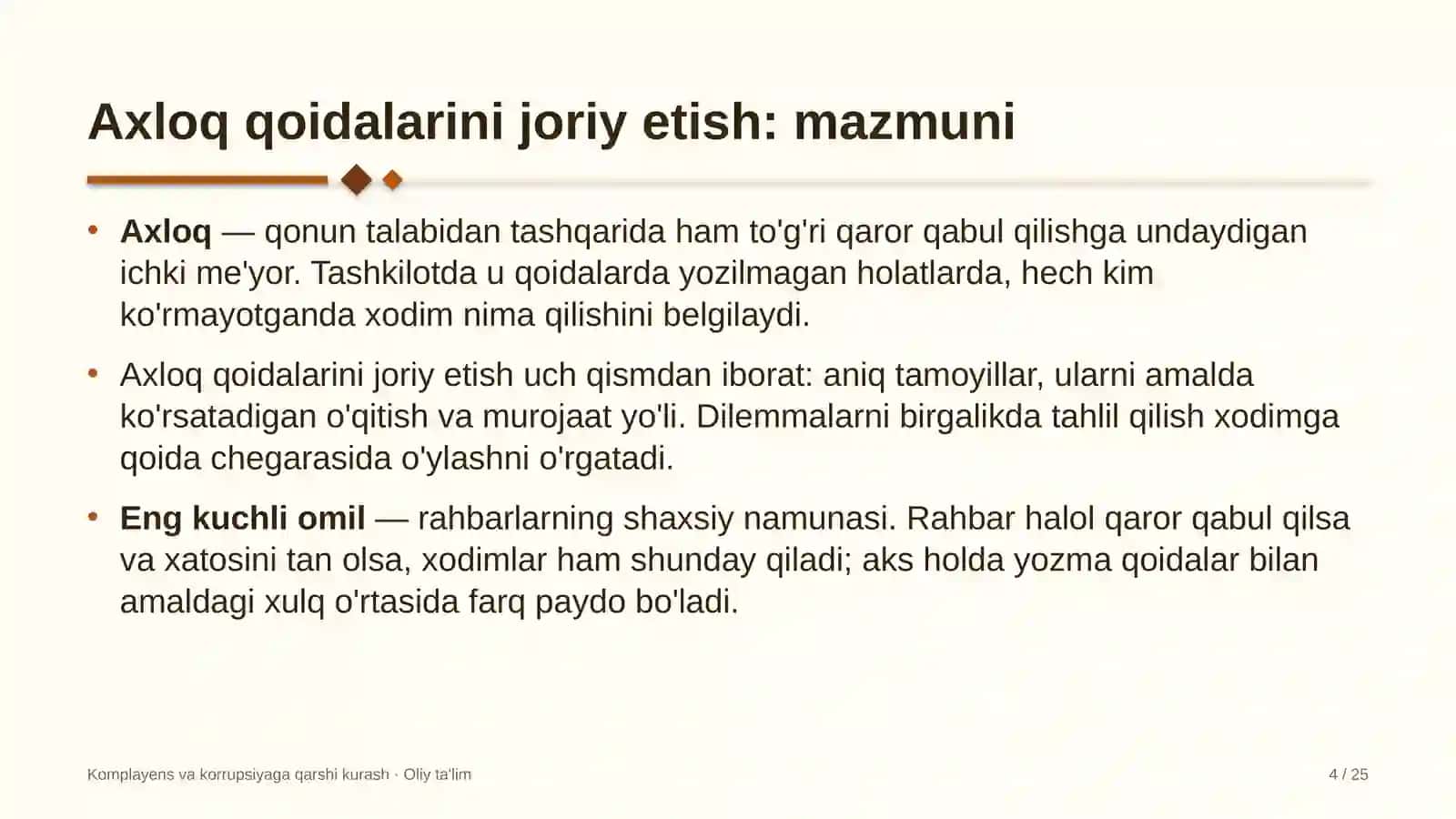 Axloq qoidalarini joriy etish: mazmuni

• Axloq — qonun talabidan tashqarida ham to'g'ri qaror qabul qilishga undaydigan ichki me'yor. Tashkilotda u qoidalarda yozilmagan holatlarda, hech kim ko'rmayotganda xodim nima qilishini belgilaydi.

• Axloq qoidalarini joriy etish uch qismdan iborat: aniq tamoyillar, ularni amalda ko'rsatadigan o'qitish va murojaat yo'li. Dilemmalarni birgalikda tahlil qilish xodimga qoida chegarasida o'ylashni o'rgatadi.

• Eng kuchli omil — rahbarlarning shaxsiy namunasi. Rahbar halol qaror qabul qilsa va xatosini tan olsa, xodimlar ham shunday qiladi; aks holda yozma qoidalar bilan amaldagi xulq o'rtasida farq paydo bo'ladi.

Komplayens va korrupsiyaga qarshi kurash · Oliy ta'lim

4 / 25